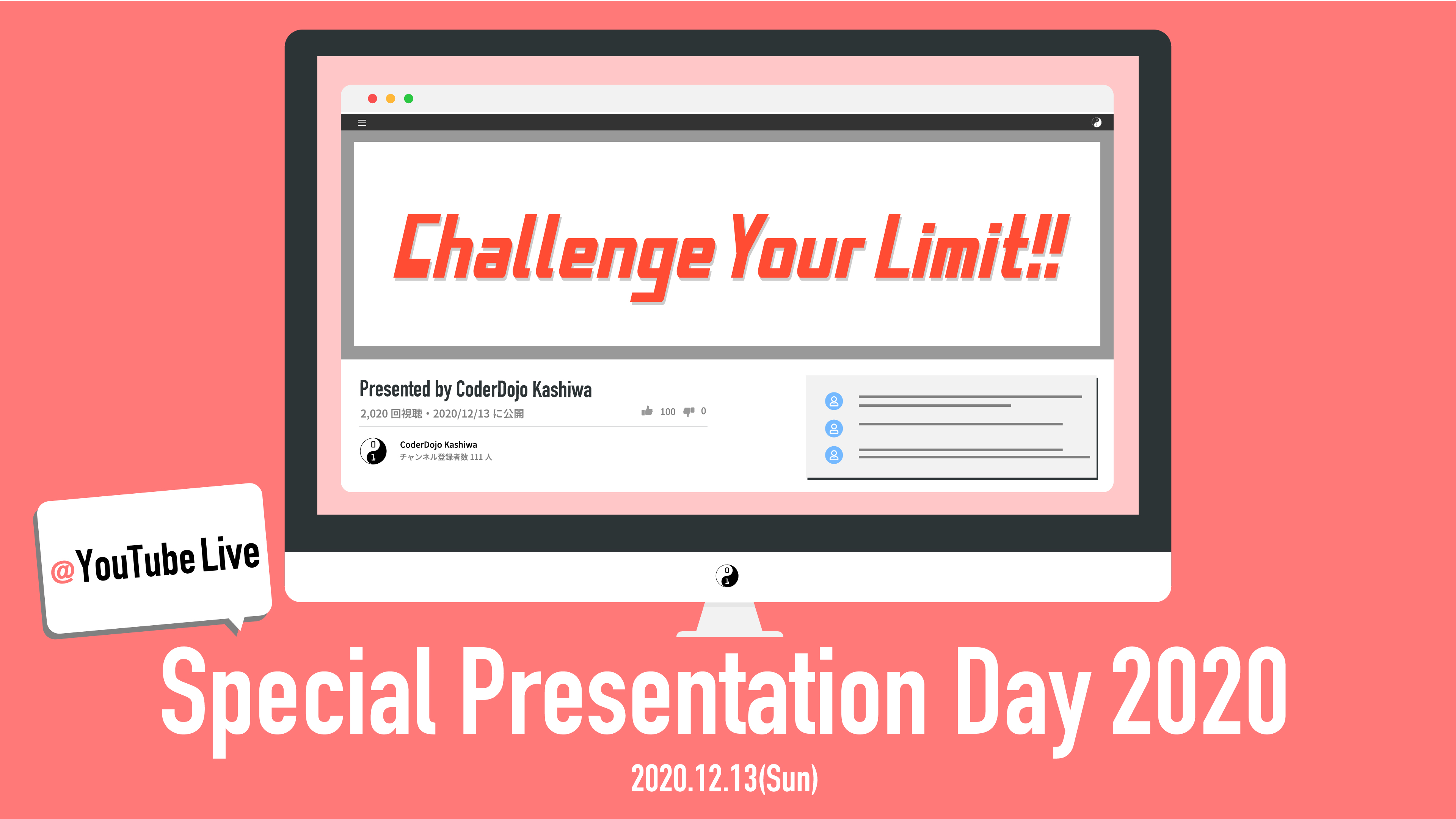 Challenge Your Limit!!

Presented by CoderDojo Kashiwa

2,020 回視聴・2020/12/13 に公開

100 0

CoderDojo Kashiwa
チャンネル登録者数 111 人

@YouTube Live

Special Presentation Day 2020

2020.12.13(Sun)